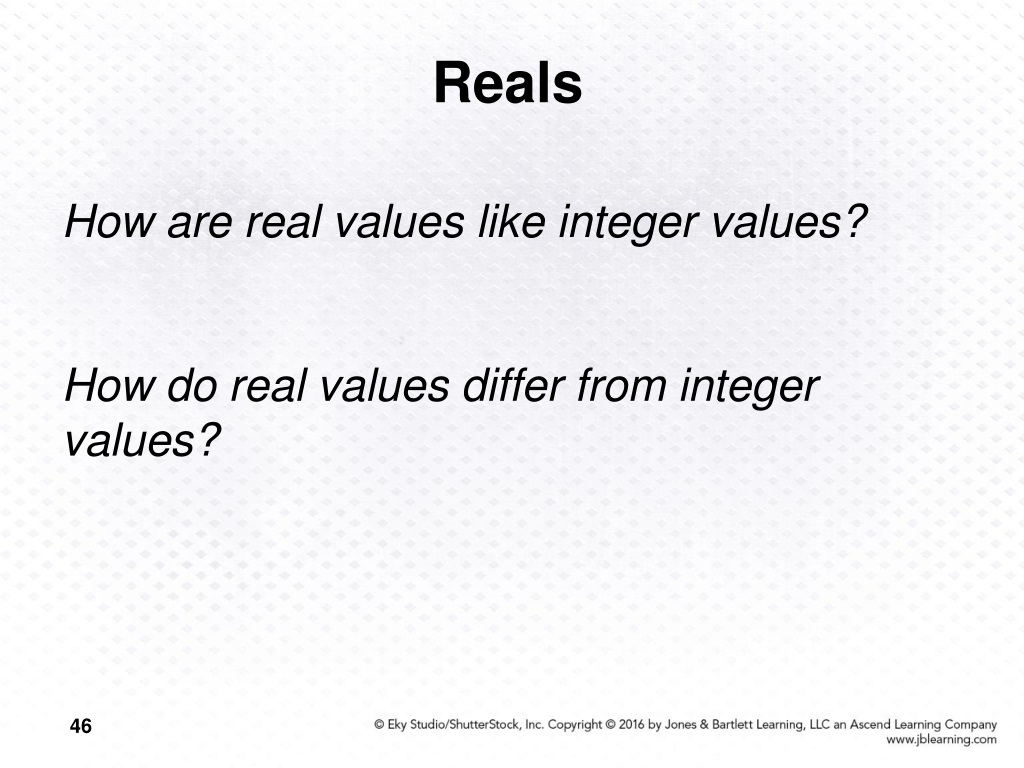 Reals

How are real values like integer values?

How do real values differ from integer values?

46

© Eky Studio/ShutterStock, Inc. Copyright © 2016 by Jones & Bartlett Learning, LLC an Ascend Learning Company
www.jblearning.com